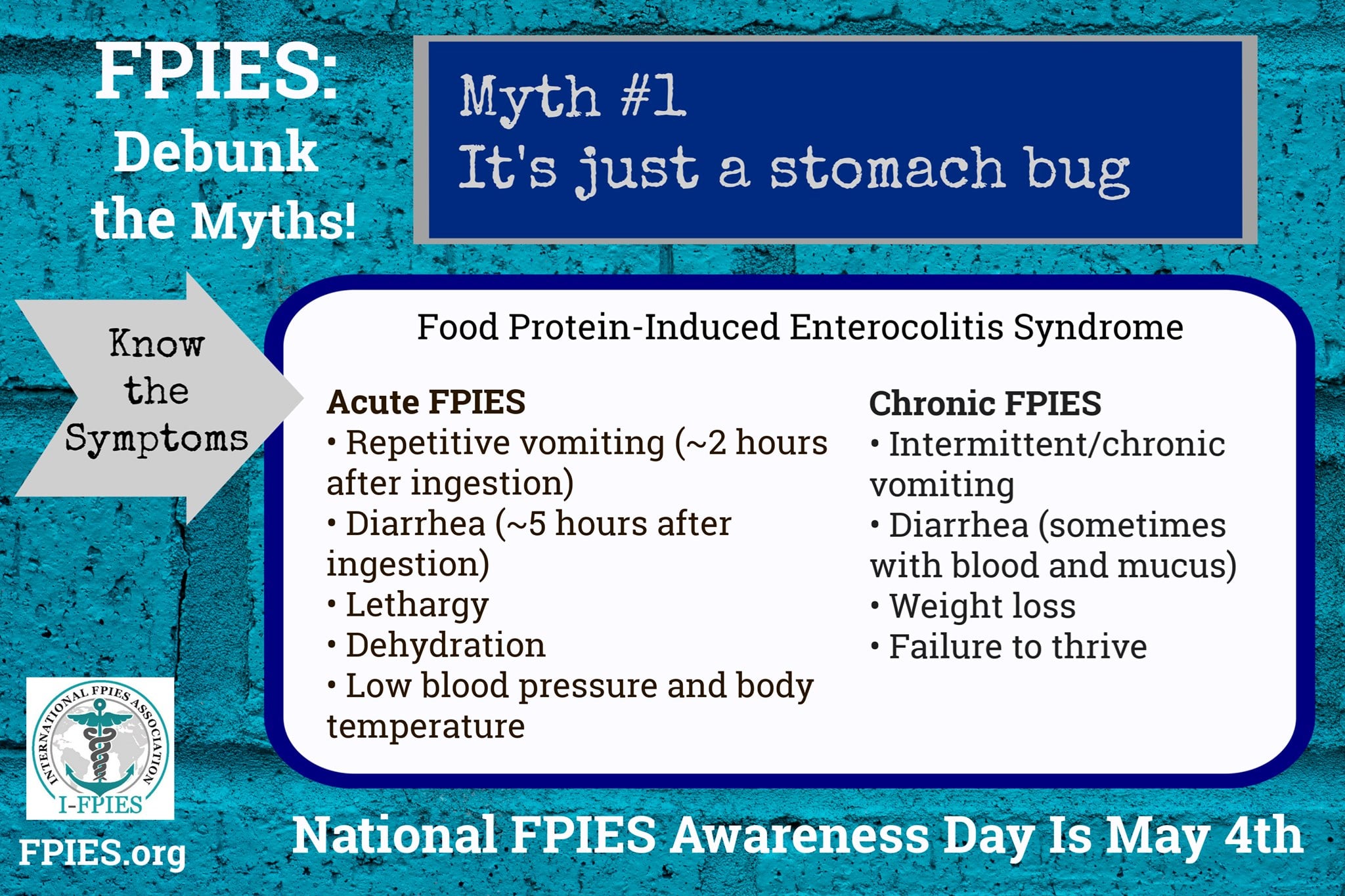 FPIES:
Debunk the Myths!

Myth #1
It's just a stomach bug

Know the Symptoms

Food Protein-Induced Enterocolitis Syndrome

Acute FPIES
• Repetitive vomiting (~2 hours after ingestion)
• Diarrhea (~5 hours after ingestion)
• Lethargy
• Dehydration
• Low blood pressure and body temperature

Chronic FPIES
• Intermittent/chronic vomiting
• Diarrhea (sometimes with blood and mucus)
• Weight loss
• Failure to thrive

INTERNATIONAL FPIES ASSOCIATION
I-FPIES

FPIES.org

National FPIES Awareness Day Is May 4th